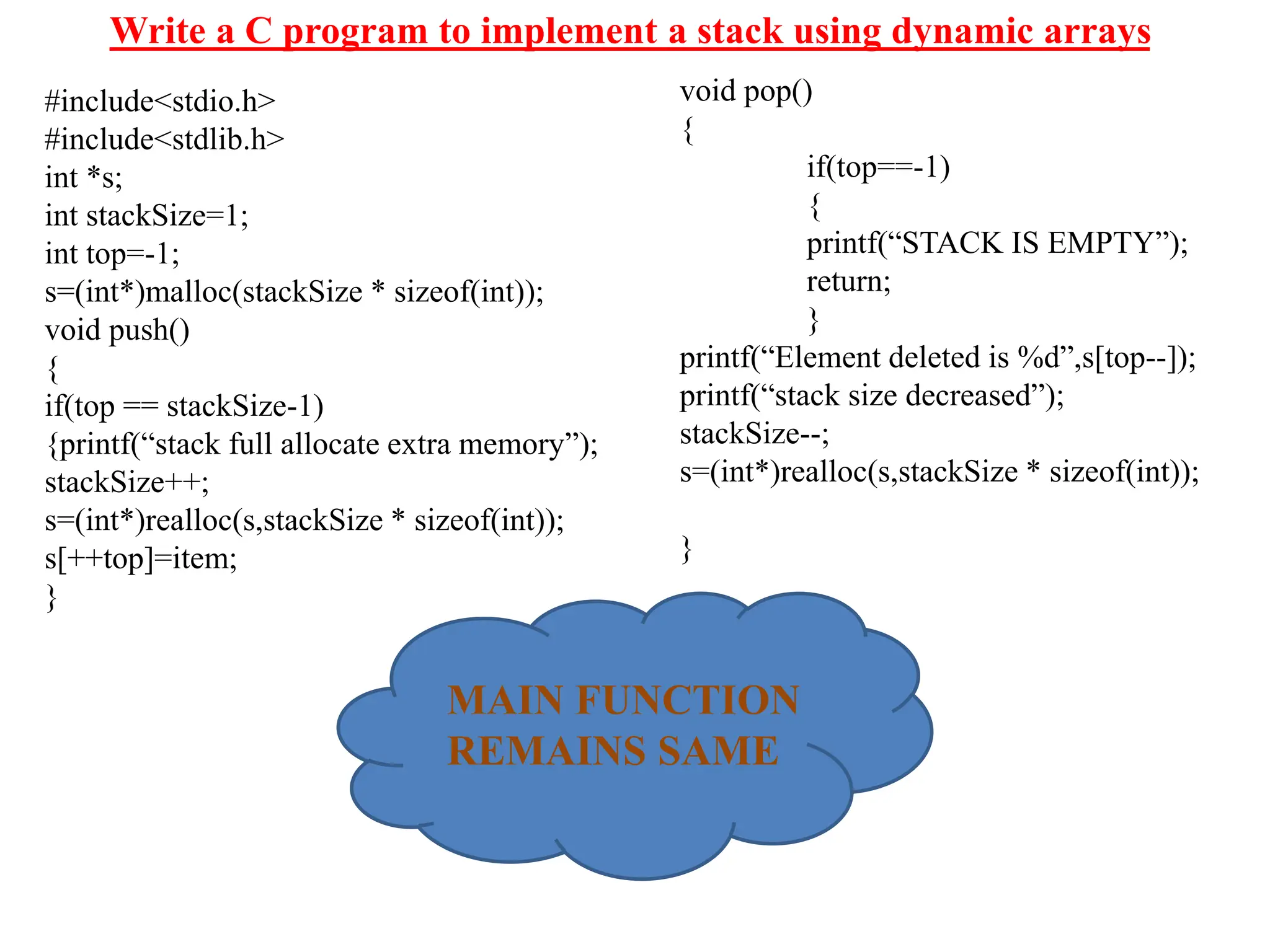 Write a C program to implement a stack using dynamic arrays

#include<stdio.h>
#include<stdlib.h>
int *s;
int stackSize=1;
int top=-1;
s=(int*)malloc(stackSize * sizeof(int));
void push()
{
if(top == stackSize-1)
{printf(“stack full allocate extra memory”);
stackSize++;
s=(int*)realloc(s,stackSize * sizeof(int));
s[++top]=item;
}

void pop()
{
if(top==-1)
{
printf(“STACK IS EMPTY”);
return;
}
printf(“Element deleted is %d”,s[top--]);
printf(“stack size decreased”);
stackSize--;
s=(int*)realloc(s,stackSize * sizeof(int));

}

MAIN FUNCTION
REMAINS SAME